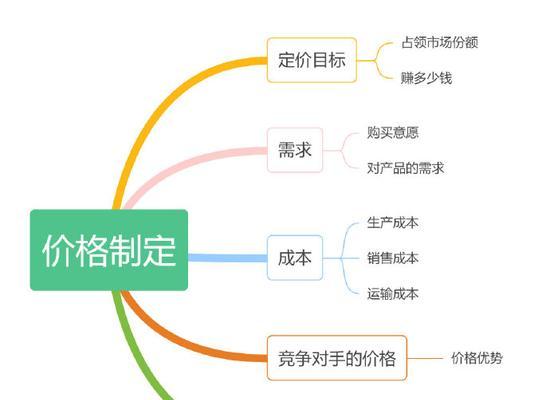 价格制定

定价目标
占领市场份额
赚多少钱

需求
购买意愿
对产品的需求

成本
生产成本
销售成本
运输成本

竞争对手的价格
价格优势